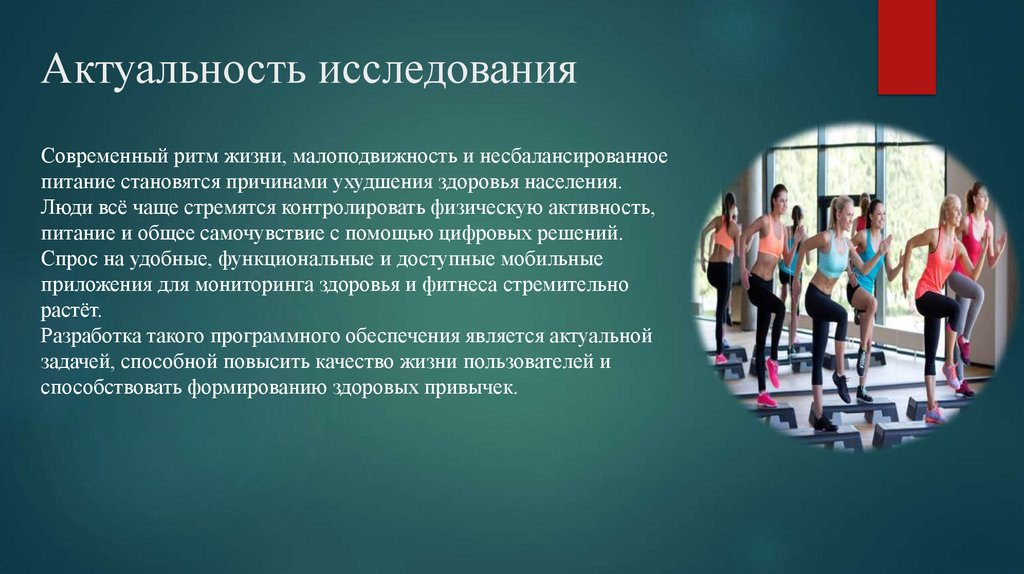 Актуальность исследования

Современный ритм жизни, малоподвижность и несбалансированное питание становятся причинами ухудшения здоровья населения. Люди всё чаще стремятся контролировать физическую активность, питание и общее самочувствие с помощью цифровых решений. Спрос на удобные, функциональные и доступные мобильные приложения для мониторинга здоровья и фитнеса стремительно растёт.
Разработка такого программного обеспечения является актуальной задачей, способной повысить качество жизни пользователей и способствовать формированию здоровых привычек.